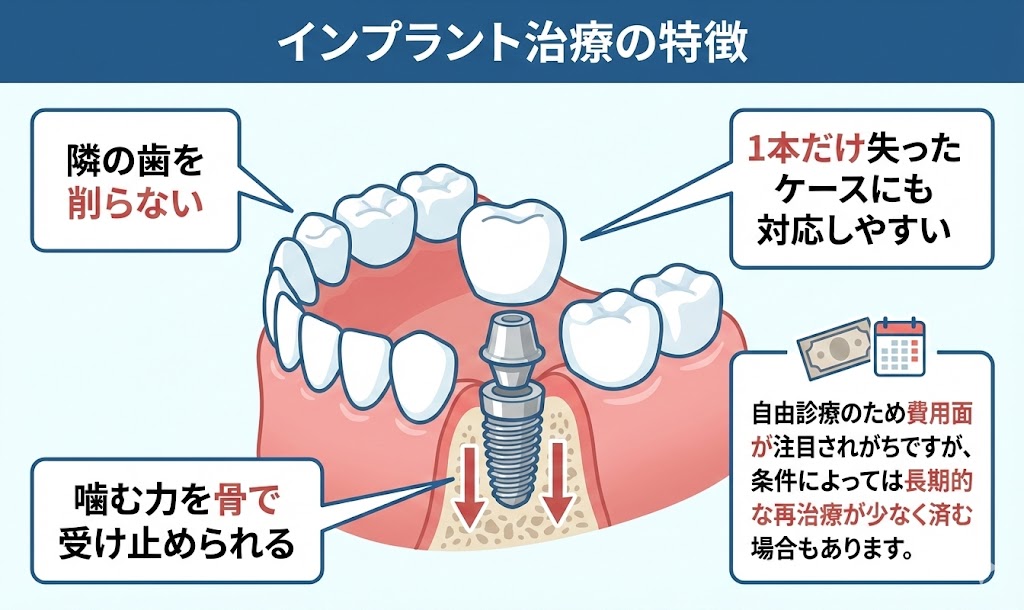 インプラント治療の特徴

隣の歯を削らない

1本だけ失ったケースにも対応しやすい

噛む力を骨で受け止められる

自由診療のため費用面が注目されがちですが、条件によっては長期的な再治療が少なく済む場合もあります。